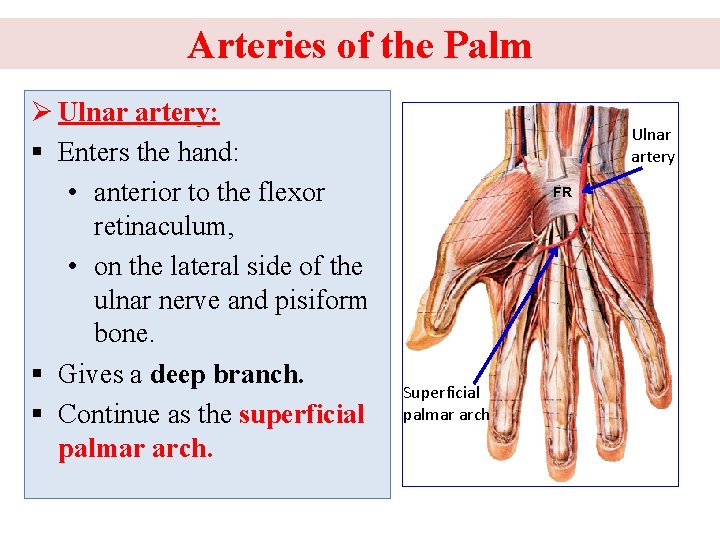 Arteries of the Palm

➢ Ulnar artery:
▪ Enters the hand:
• anterior to the flexor retinaculum,
• on the lateral side of the ulnar nerve and pisiform bone.
▪ Gives a deep branch.
▪ Continue as the superficial palmar arch.

Ulnar artery
FR
Superficial palmar arch